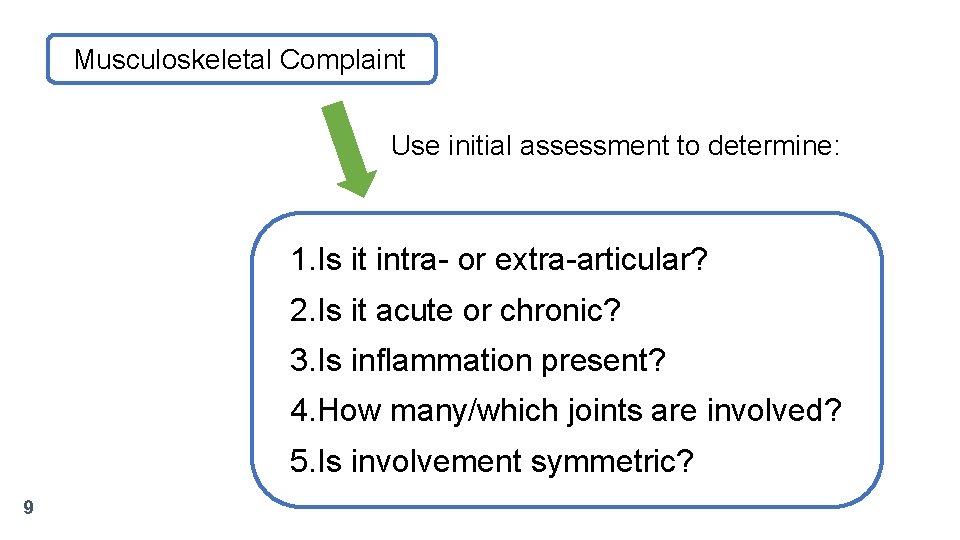 Musculoskeletal Complaint

Use initial assessment to determine:

1.Is it intra- or extra-articular?
2.Is it acute or chronic?
3.Is inflammation present?
4.How many/which joints are involved?
5.Is involvement symmetric?

9